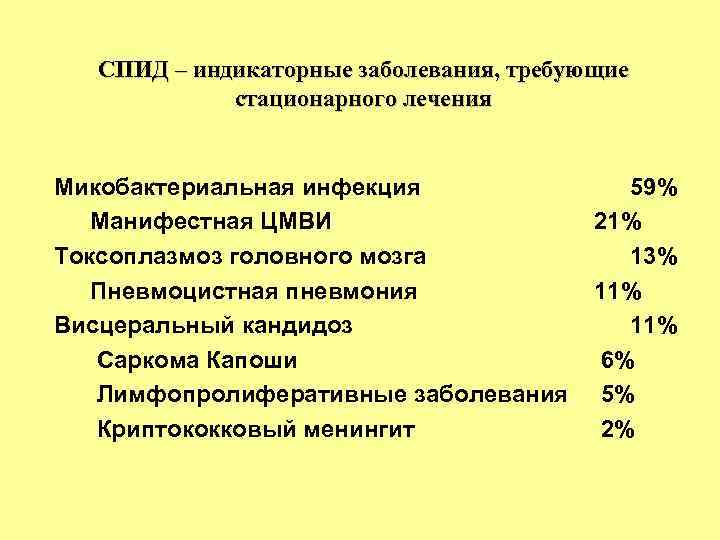 СПИД – индикаторные заболевания, требующие стационарного лечения

Микобактериальная инфекция 59%
Манифестная ЦМВИ 21%
Токсоплазмоз головного мозга 13%
Пневмоцистная пневмония 11%
Висцеральный кандидоз 11%
Саркома Капоши 6%
Лимфопролиферативные заболевания 5%
Криптококковый менингит 2%